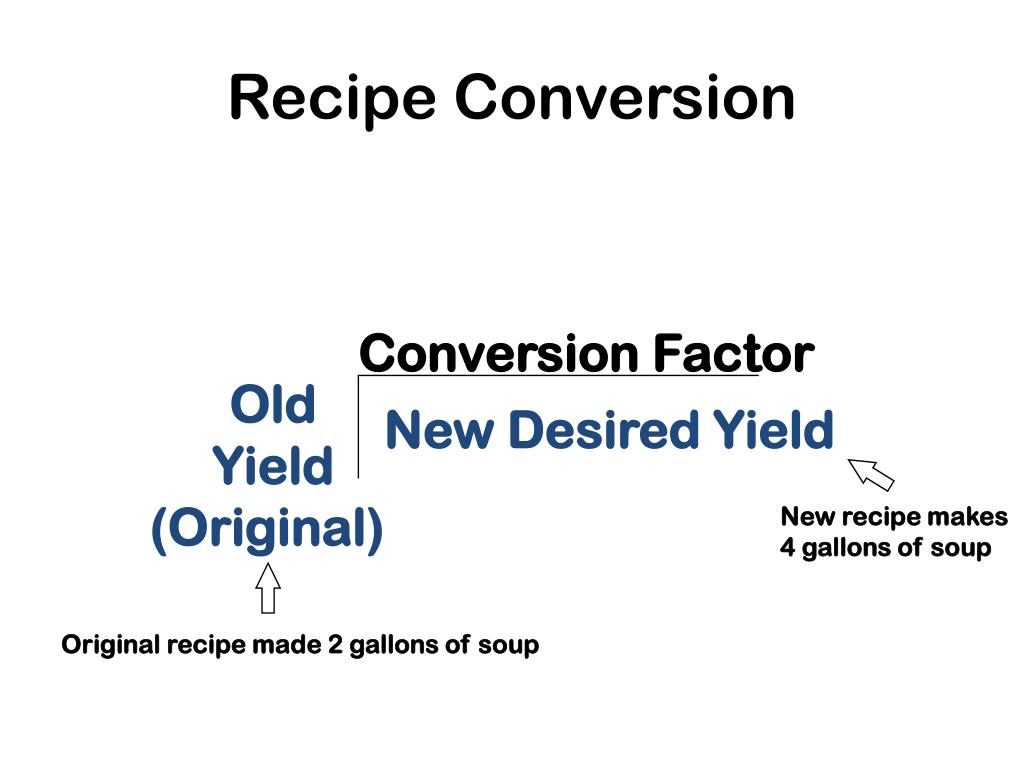 Recipe Conversion

Conversion Factor

Old Yield (Original)

New Desired Yield

New recipe makes 4 gallons of soup

Original recipe made 2 gallons of soup